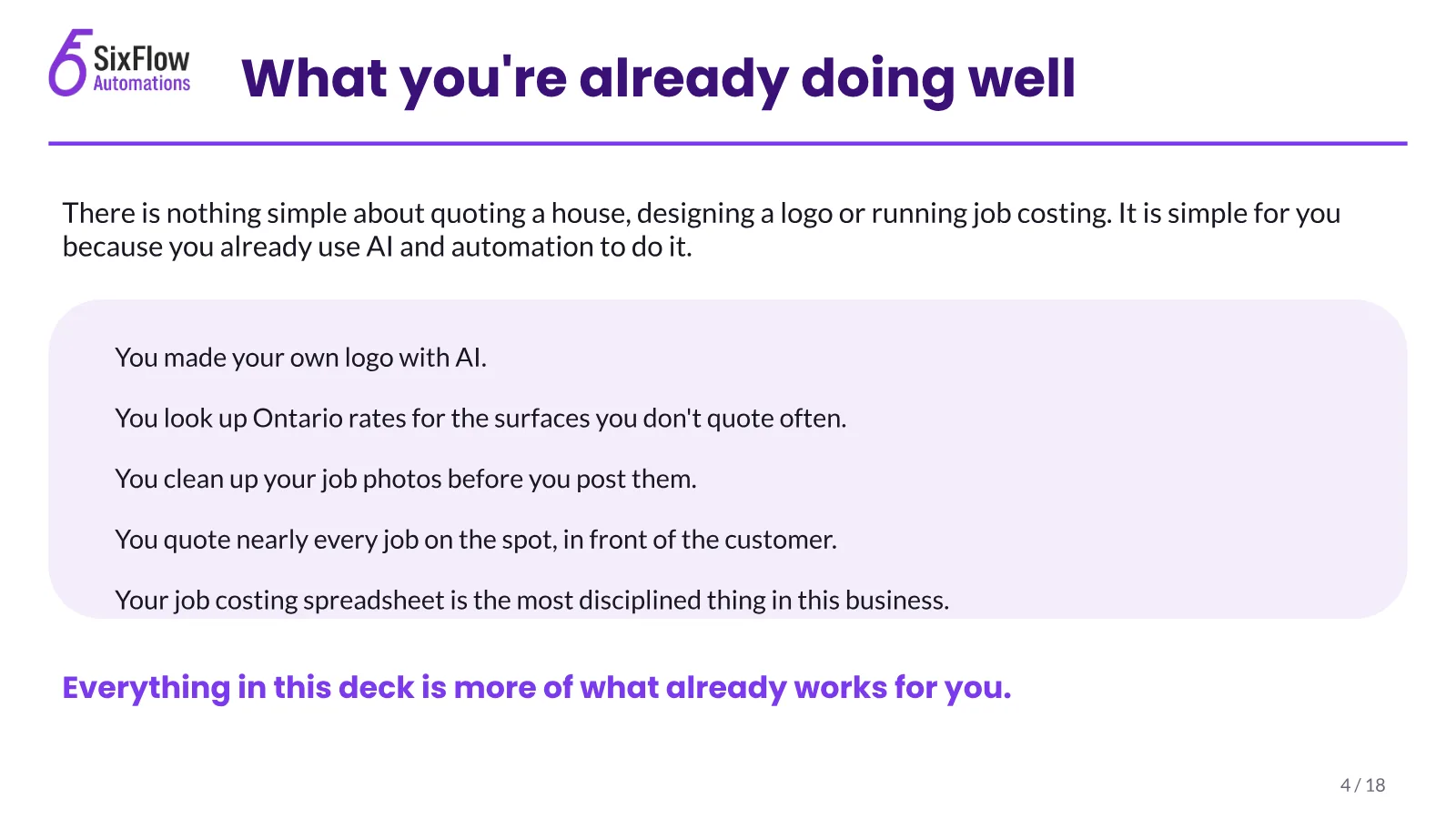 SixFlow Automations

What you're already doing well

There is nothing simple about quoting a house, designing a logo or running job costing. It is simple for you because you already use AI and automation to do it.

You made your own logo with AI.

You look up Ontario rates for the surfaces you don't quote often.

You clean up your job photos before you post them.

You quote nearly every job on the spot, in front of the customer.

Your job costing spreadsheet is the most disciplined thing in this business.

Everything in this deck is more of what already works for you.

4 / 18